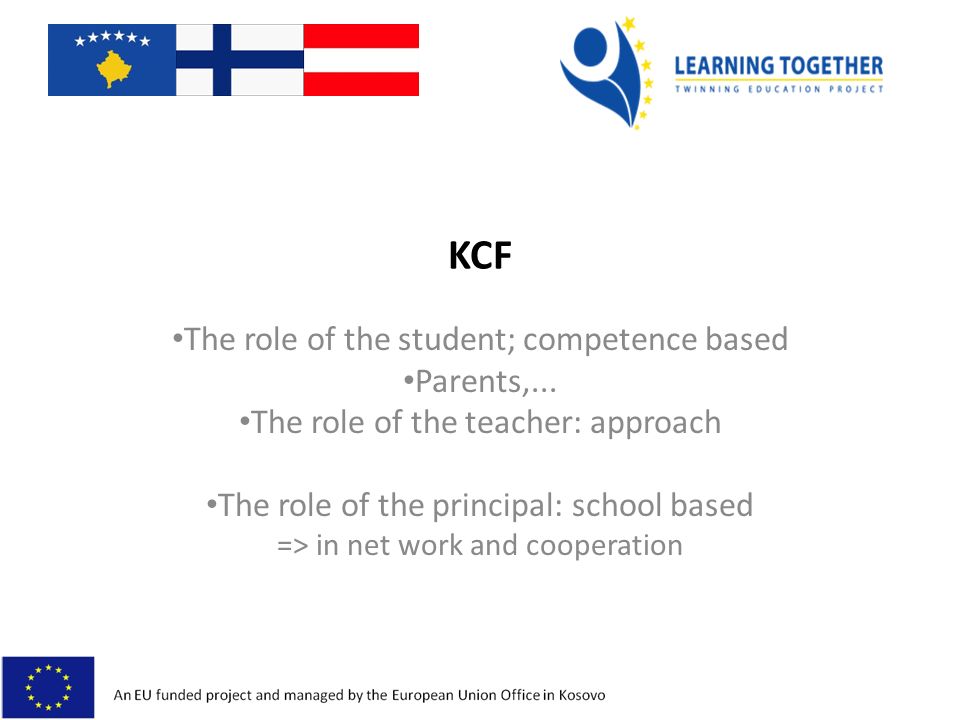 LEARNING TOGETHER
TWINNING EDUCATION PROJECT

KCF

•The role of the student; competence based
•Parents,...
•The role of the teacher: approach

•The role of the principal: school based
=> in net work and cooperation

An EU funded project and managed by the European Union Office in Kosovo